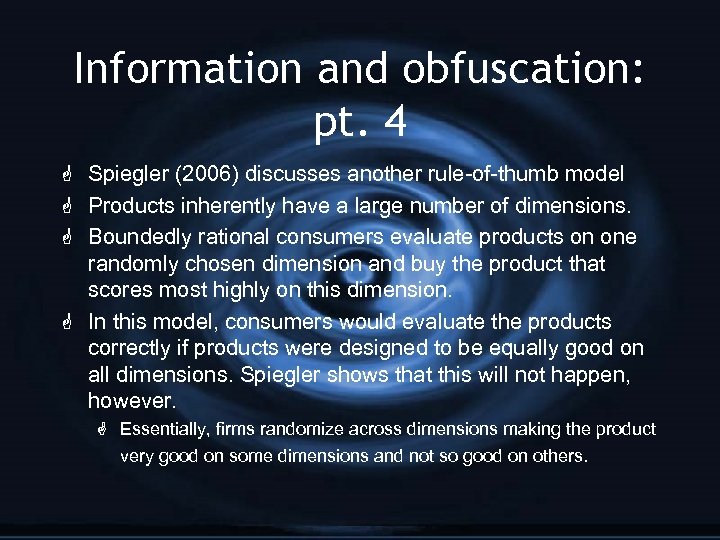 Information and obfuscation: pt. 4

Spiegler (2006) discusses another rule-of-thumb model

Products inherently have a large number of dimensions.

Boundedly rational consumers evaluate products on one randomly chosen dimension and buy the product that scores most highly on this dimension.

In this model, consumers would evaluate the products correctly if products were designed to be equally good on all dimensions. Spiegler shows that this will not happen, however.

Essentially, firms randomize across dimensions making the product very good on some dimensions and not so good on others.